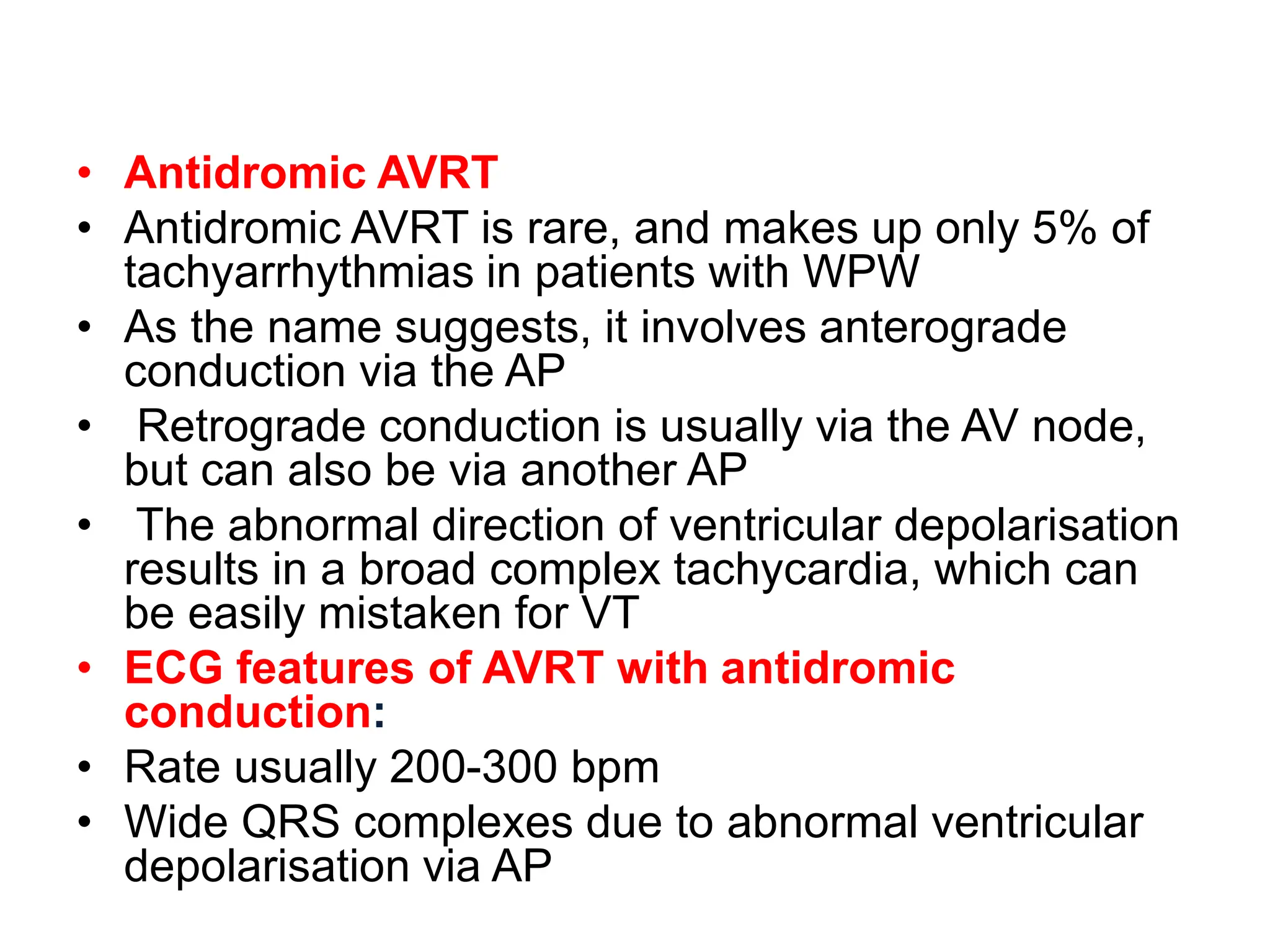 • Antidromic AVRT
• Antidromic AVRT is rare, and makes up only 5% of tachyarrhythmias in patients with WPW
• As the name suggests, it involves anterograde conduction via the AP
• Retrograde conduction is usually via the AV node, but can also be via another AP
• The abnormal direction of ventricular depolarisation results in a broad complex tachycardia, which can be easily mistaken for VT
• ECG features of AVRT with antidromic conduction:
• Rate usually 200-300 bpm
• Wide QRS complexes due to abnormal ventricular depolarisation via AP